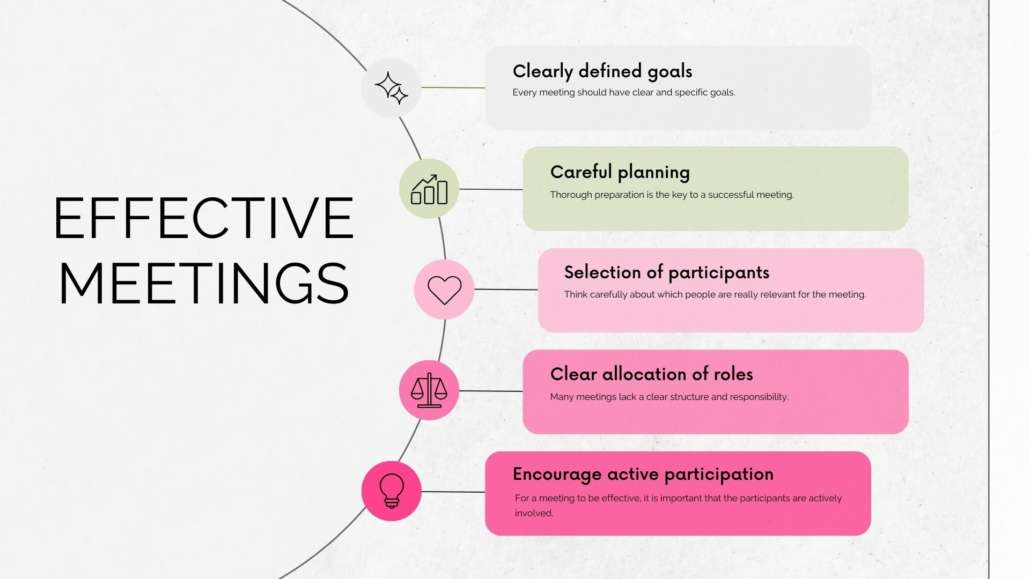 EFFECTIVE MEETINGS

Clearly defined goals
Every meeting should have clear and specific goals.

Careful planning
Thorough preparation is the key to a successful meeting.

Selection of participants
Think carefully about which people are really relevant for the meeting.

Clear allocation of roles
Many meetings lack a clear structure and responsibility.

Encourage active participation
For a meeting to be effective, it is important that the participants are actively involved.